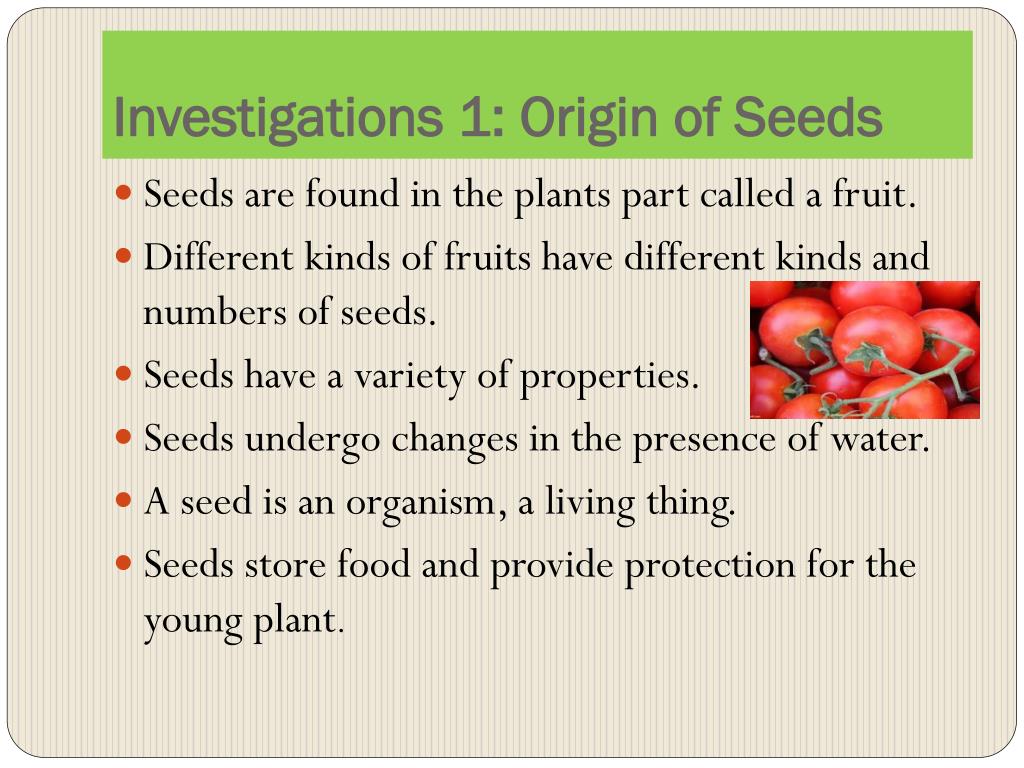 Investigations 1: Origin of Seeds

- Seeds are found in the plants part called a fruit.
- Different kinds of fruits have different kinds and numbers of seeds.
- Seeds have a variety of properties.
- Seeds undergo changes in the presence of water.
- A seed is an organism, a living thing.
- Seeds store food and provide protection for the young plant.